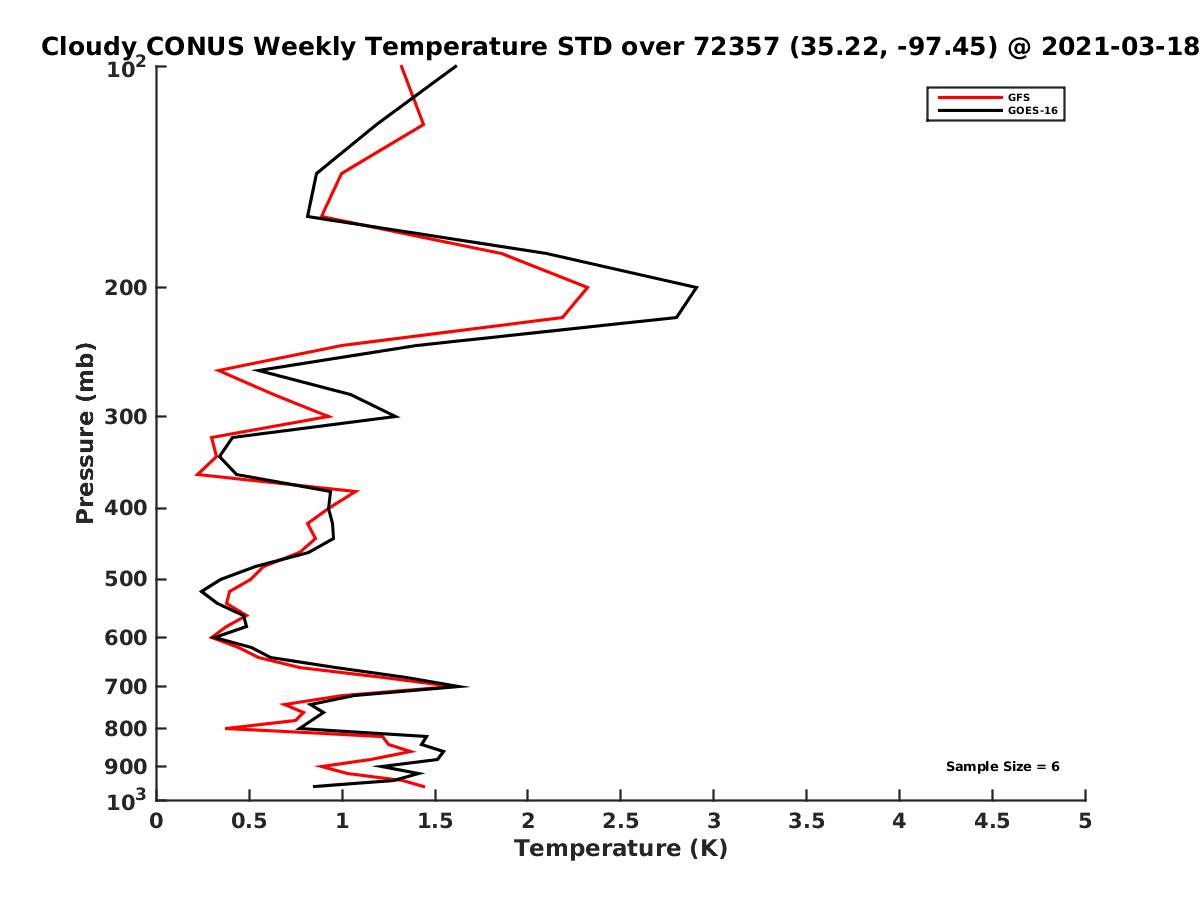 Cloudy CONUS Weekly Temperature STD over 72357 (35.22, -97.45) @ 2021-03-18

GFS
GOES-16

Pressure (mb)

$10^2$
200
300
400
500
600
700
800
900
$10^3$

Sample Size = 6

0
0.5
1
1.5
2
2.5
3
3.5
4
4.5
5

Temperature (K)